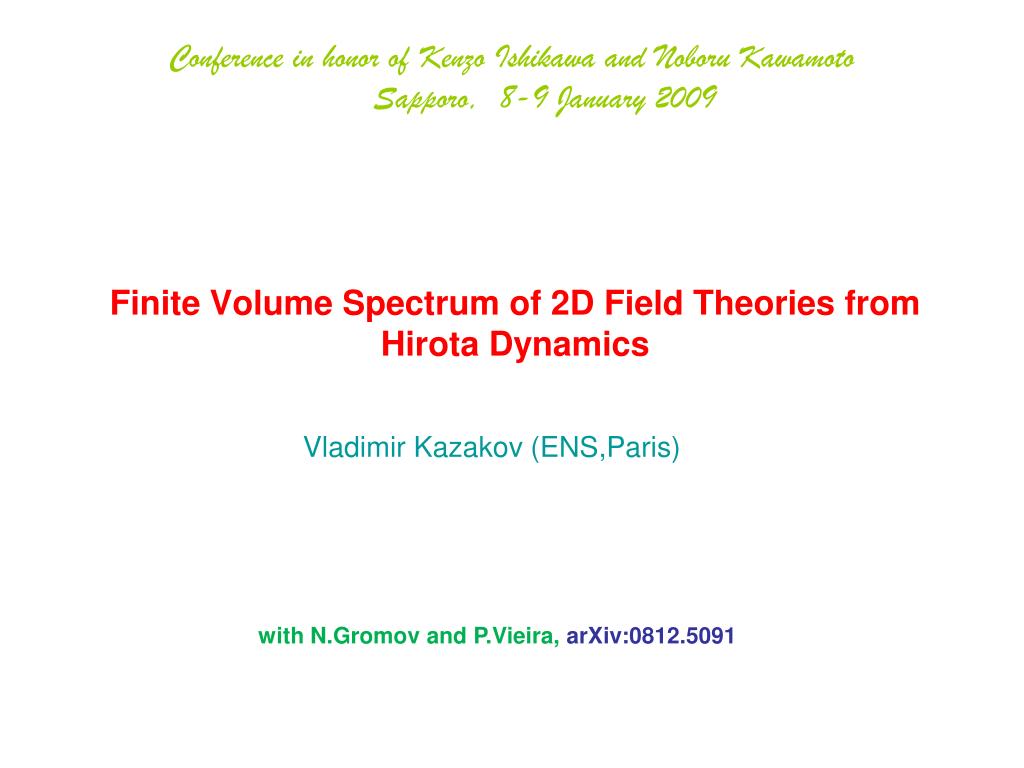 Conference in honor of Kenzo Ishikawa and Noboru Kawamoto
Sapporo, 8-9 January 2009

Finite Volume Spectrum of 2D Field Theories from Hirota Dynamics

Vladimir Kazakov (ENS,Paris)

with N.Gromov and P.Vieira, arXiv:0812.5091